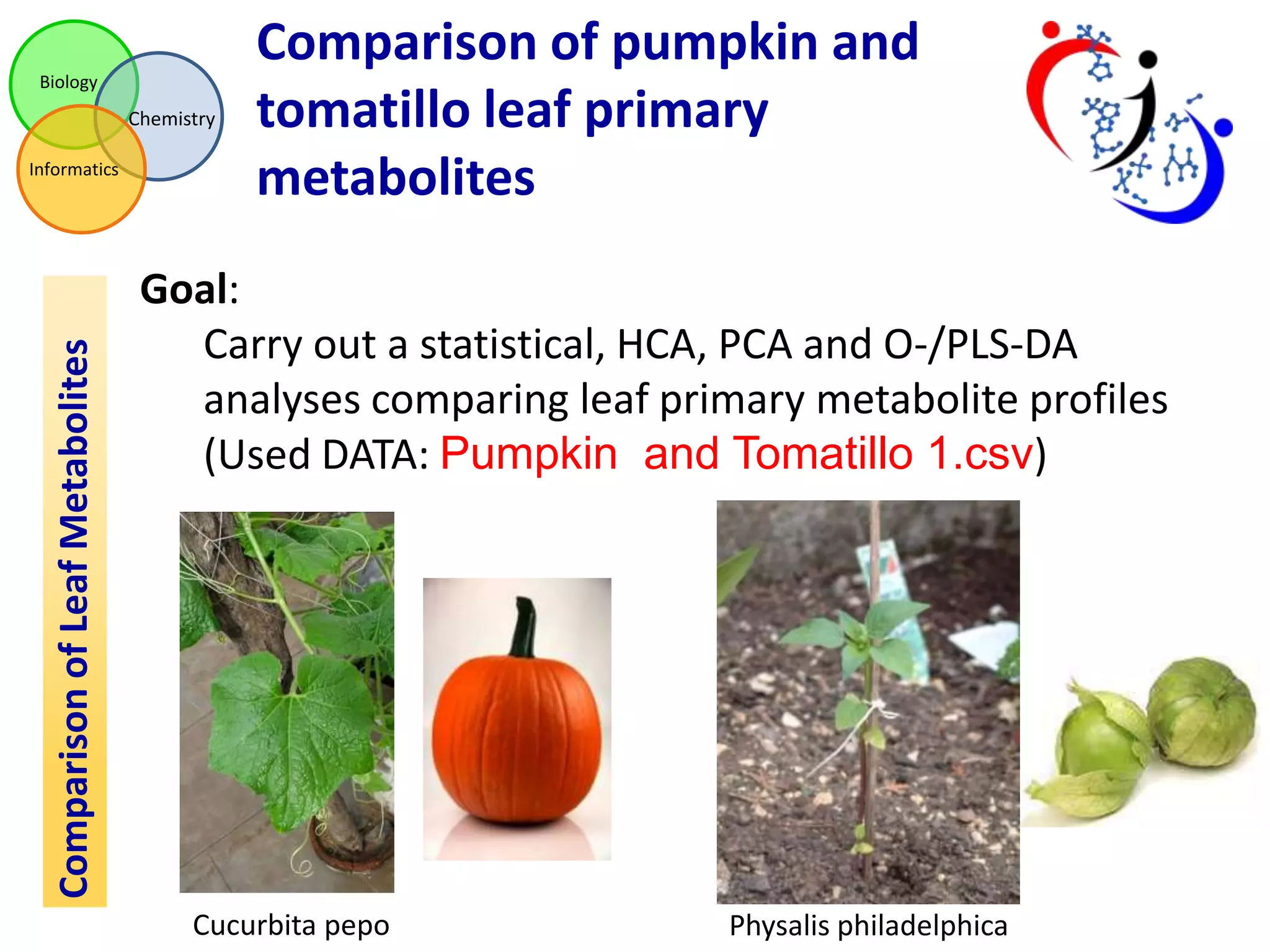 Biology
Chemistry
Informatics

Comparison of pumpkin and tomatillo leaf primary metabolites

Comparison of Leaf Metabolites

Goal:

Carry out a statistical, HCA, PCA and O-/PLS-DA analyses comparing leaf primary metabolite profiles (Used DATA: Pumpkin and Tomatillo 1.csv)

Cucurbita pepo

Physalis philadelphica